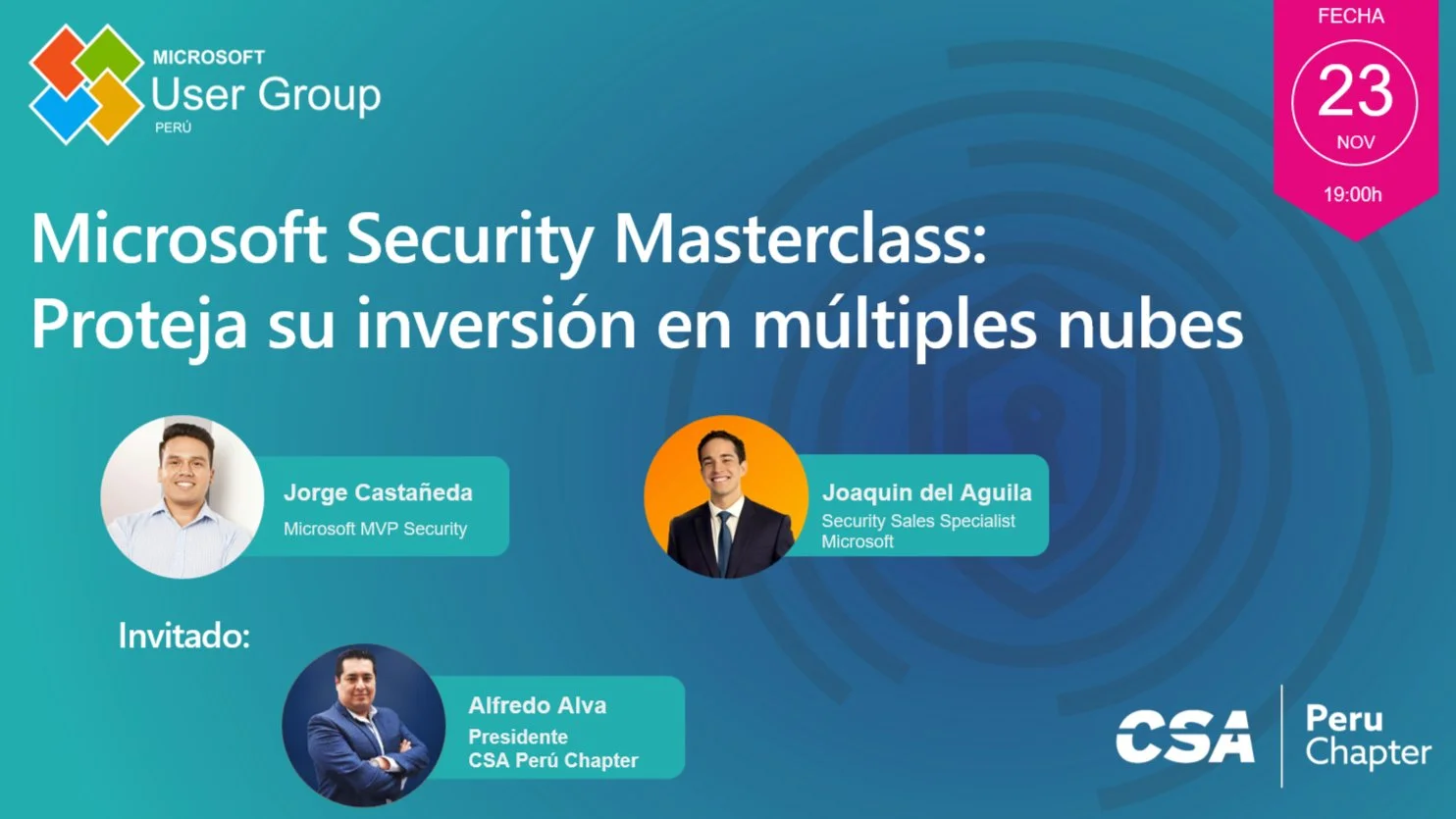 MICROSOFT
User Group
PERÚ

FECHA
23
NOV
19:00h

Microsoft Security Masterclass:
Proteja su inversión en múltiples nubes

Jorge Castañeda
Microsoft MVP Security

Joaquin del Aguila
Security Sales Specialist
Microsoft

Invitado:

Alfredo Alva
Presidente
CSA Perú Chapter

CSA
Peru
Chapter